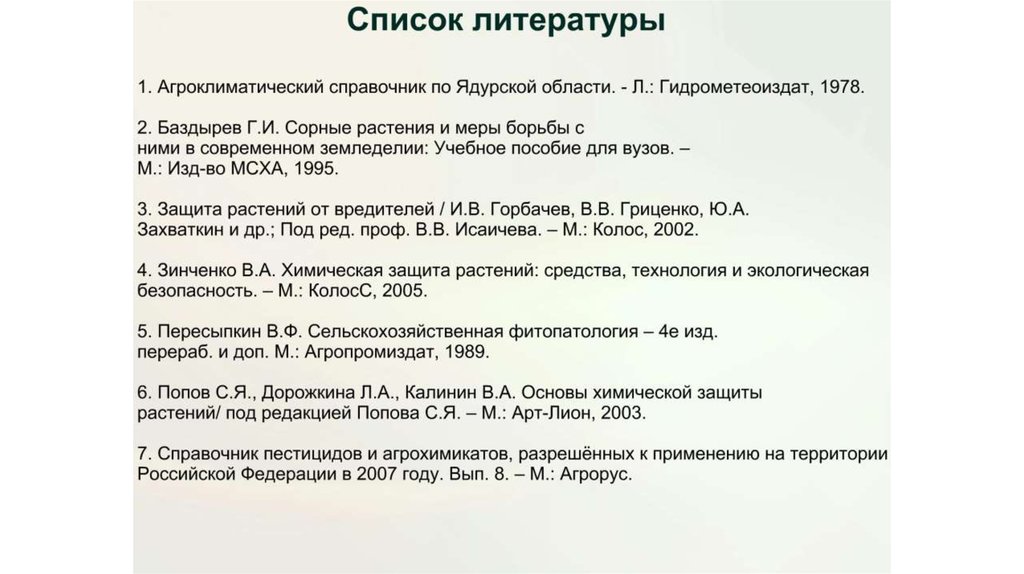 Список литературы

1. Агроклиматический справочник по Ядурской области. - Л.: Гидрометеоиздат, 1978.

2. Баздырев Г.И. Сорные растения и меры борьбы с ними в современном земледелии: Учебное пособие для вузов. – М.: Изд-во МСХА, 1995.

3. Защита растений от вредителей / И.В. Горбачев, В.В. Гриценко, Ю.А. Захваткин и др.; Под ред. проф. В.В. Исаичева. – М.: Колос, 2002.

4. Зинченко В.А. Химическая защита растений: средства, технология и экологическая безопасность. – М.: КолосС, 2005.

5. Пересыпкин В.Ф. Сельскохозяйственная фитопатология – 4е изд. перераб. и доп. М.: Агропромиздат, 1989.

6. Попов С.Я., Дорожкина Л.А., Калинин В.А. Основы химической защиты растений/ под редакцией Попова С.Я. – М.: Арт-Лион, 2003.

7. Справочник пестицидов и агрохимикатов, разрешённых к применению на территории Российской Федерации в 2007 году. Вып. 8. – М.: Агрорус.